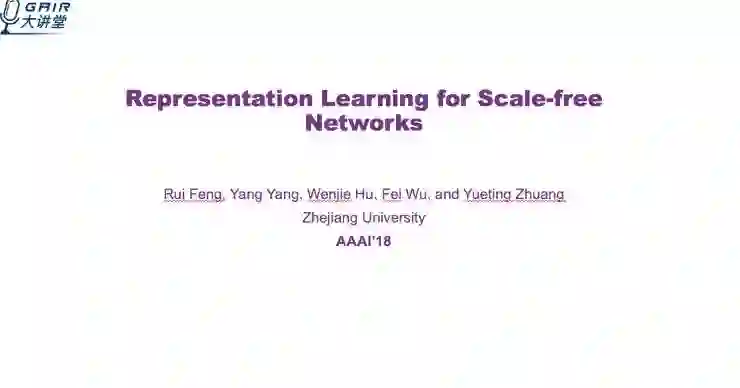 GAIR 大讲堂

Representation Learning for Scale-free Networks

Rui Feng, Yang Yang, Wenjie Hu, Fei Wu, and Yueting Zhuang
Zhejiang University
AAAI'18